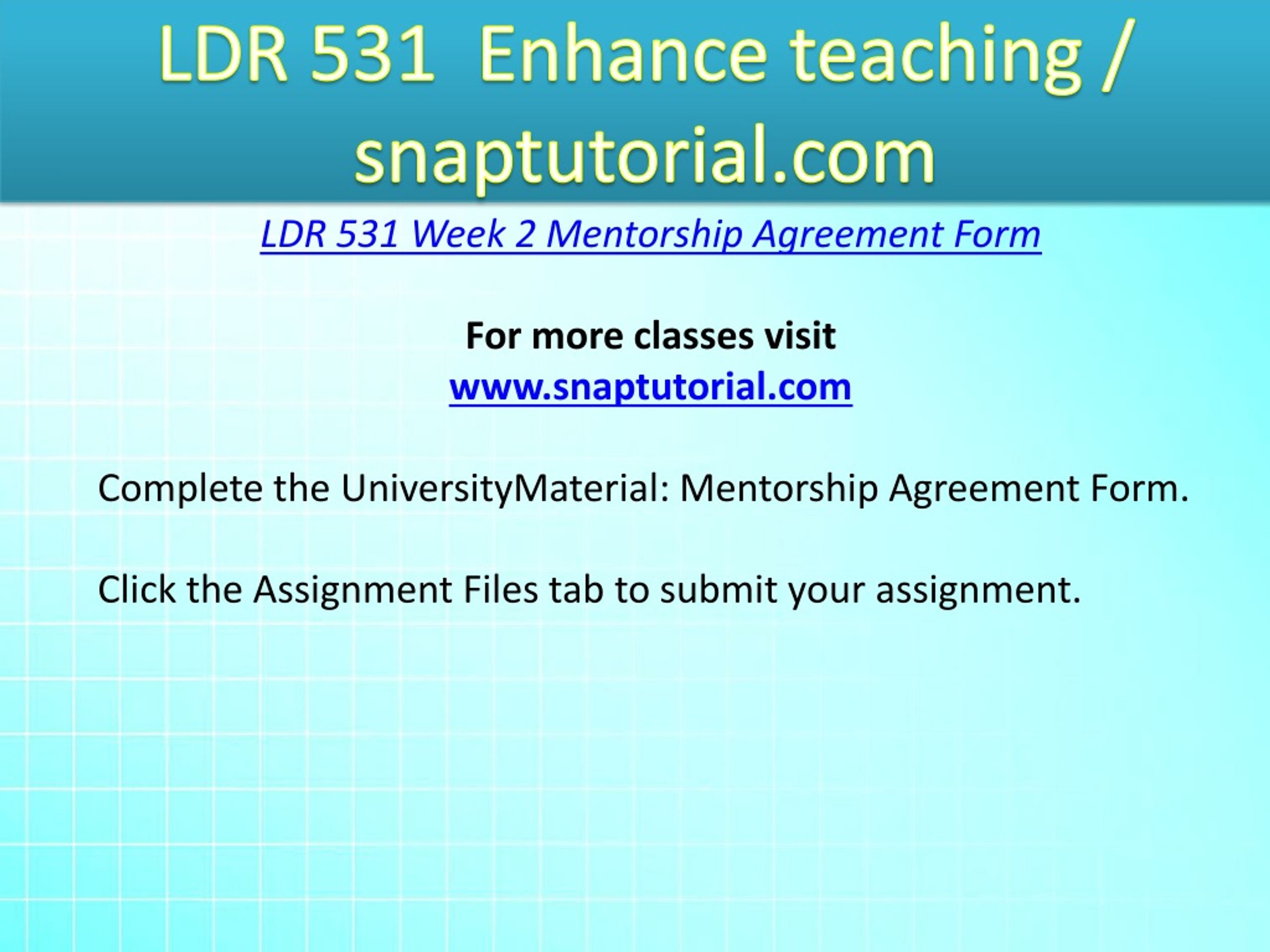 LDR 531 Enhance teaching / snaptutorial.com

LDR 531 Week 2 Mentorship Agreement Form

For more classes visit
www.snaptutorial.com

Complete the UniversityMaterial: Mentorship Agreement Form.

Click the Assignment Files tab to submit your assignment.